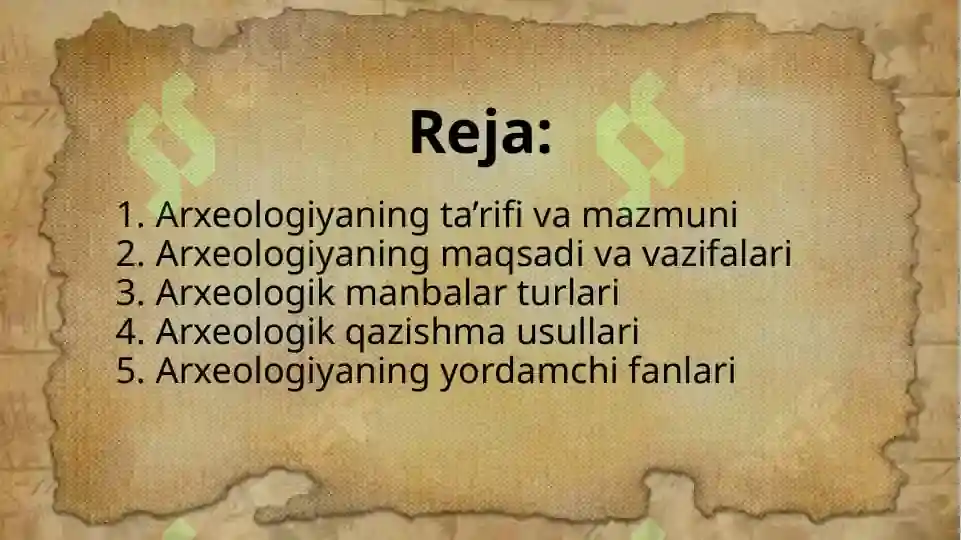 Reja:

1. Arxeologiyaning ta’rifi va mazmuni
2. Arxeologiyaning maqsadi va vazifalari
3. Arxeologik manbalar turlari
4. Arxeologik qazishma usullari
5. Arxeologiyaning yordamchi fanlari